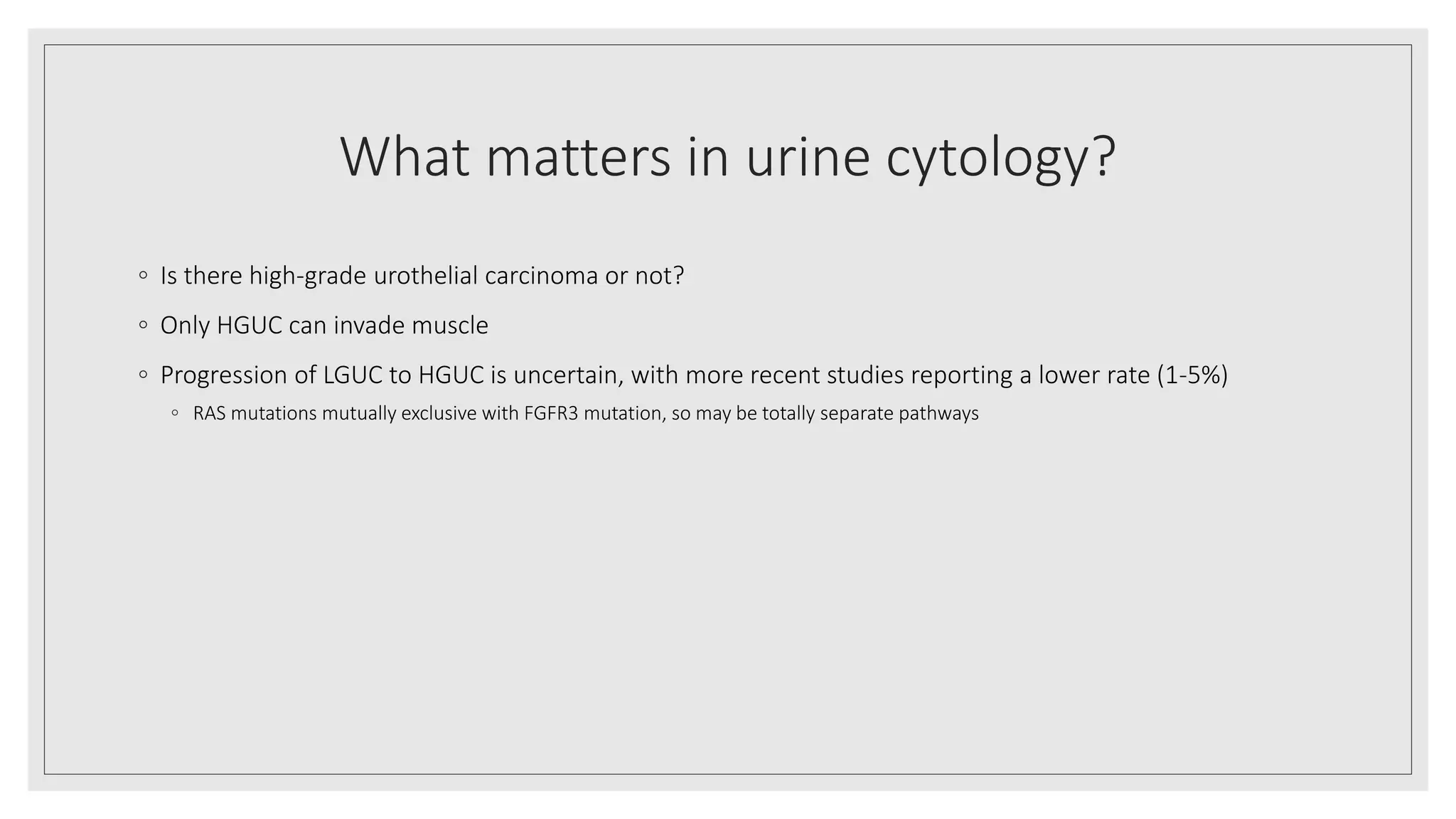 What matters in urine cytology?

◦ Is there high-grade urothelial carcinoma or not?

◦ Only HGUC can invade muscle

◦ Progression of LGUC to HGUC is uncertain, with more recent studies reporting a lower rate (1-5%)

◦ RAS mutations mutually exclusive with FGFR3 mutation, so may be totally separate pathways